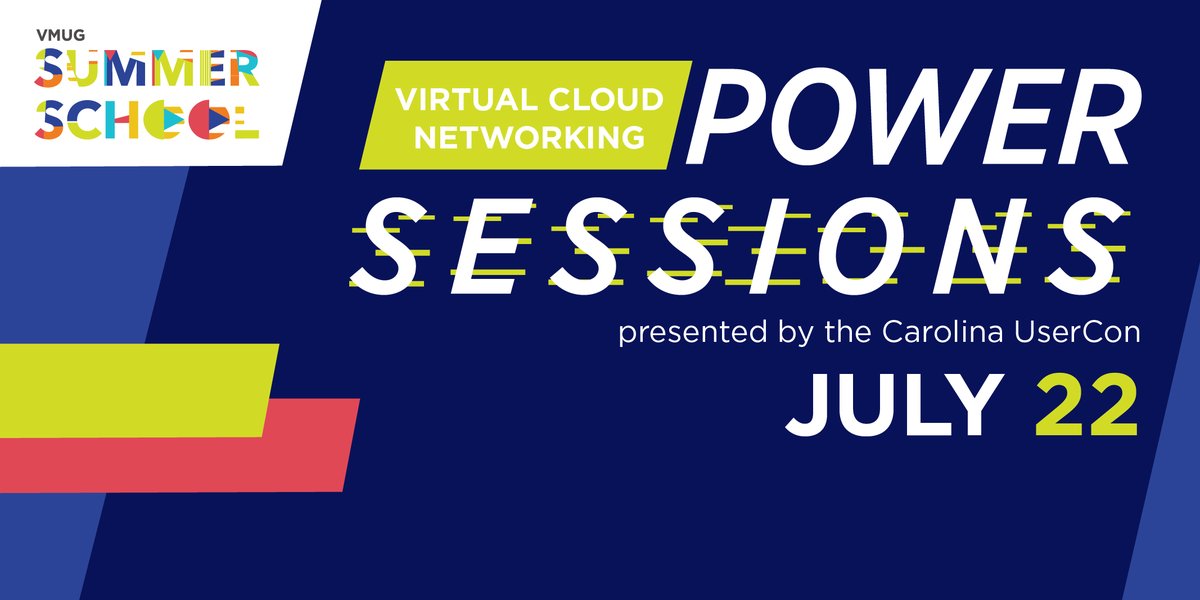 VMUG
SUMMER
SCHOOL

VIRTUAL CLOUD NETWORKING

POWER SESSIONS

presented by the Carolina UserCon

JULY 22